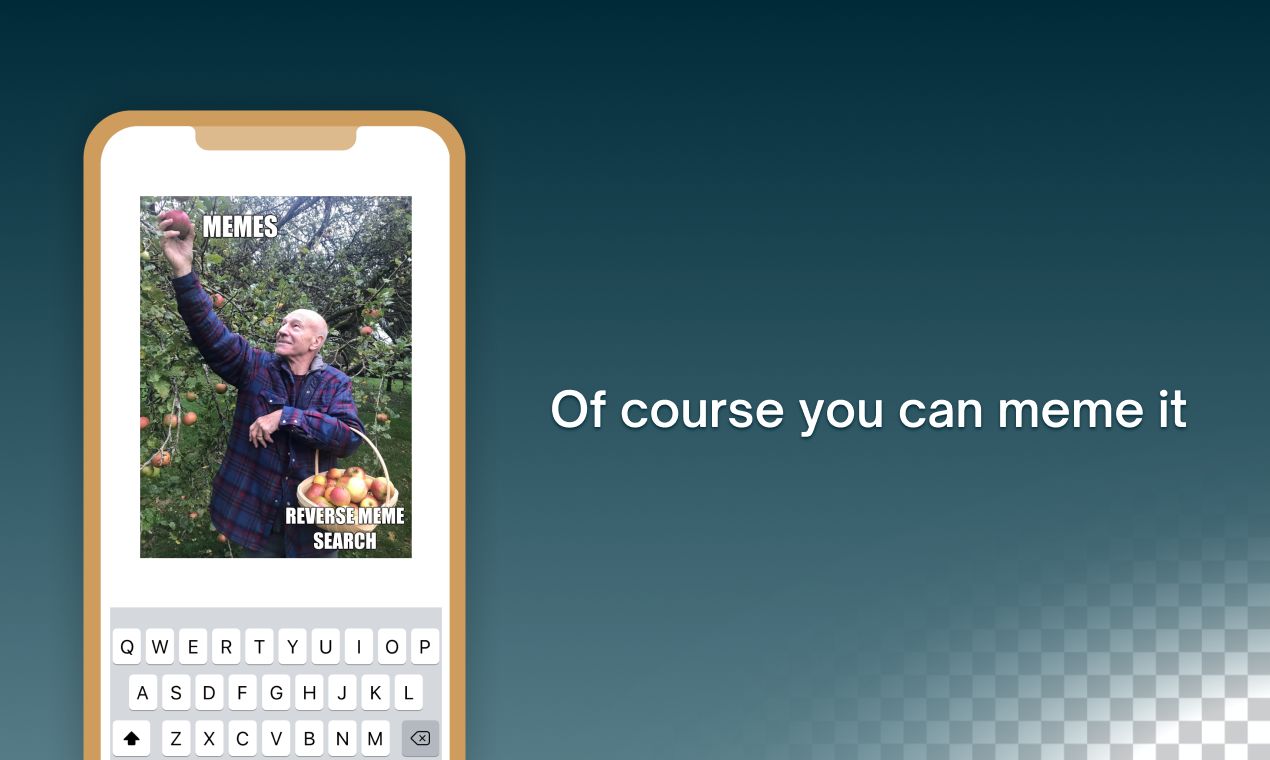 MEMES

REVERSE MEME SEARCH

Q W E R T Y U I O P
A S D F G H J K L
Z X C V B N M

Of course you can meme it